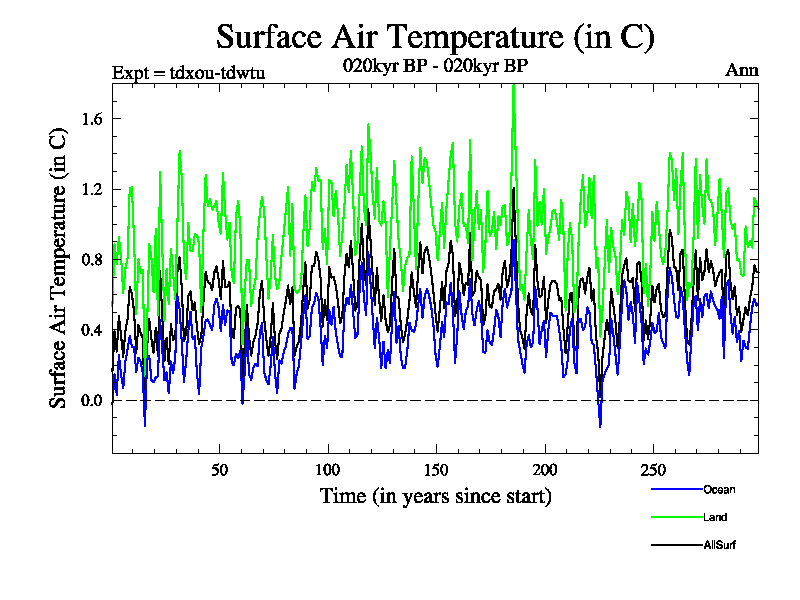 Surface Air Temperature (in C)
Expt = tdxou-tdwtu
020kyr BP - 020kyr BP
Ann

Surface Air Temperature (in C)
1.6
1.2
0.8
0.4
0.0

50
100
150
200
250
Time (in years since start)

Ocean
Land
AllSurf